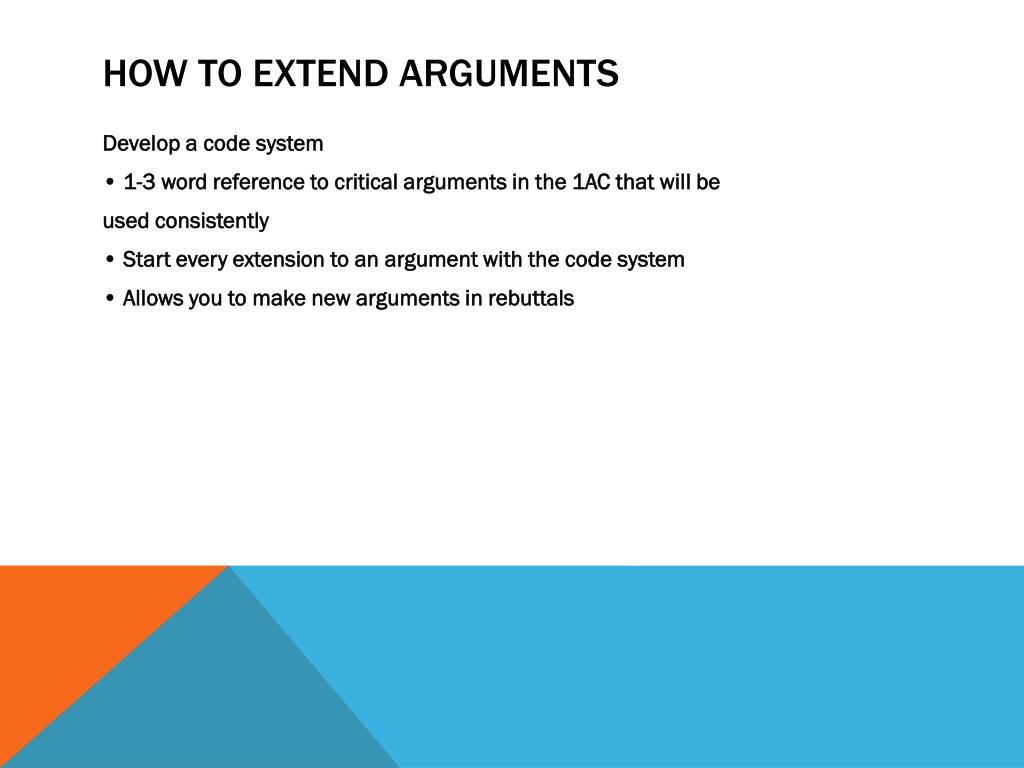 HOW TO EXTEND ARGUMENTS

Develop a code system

• 1-3 word reference to critical arguments in the 1AC that will be used consistently

• Start every extension to an argument with the code system

• Allows you to make new arguments in rebuttals